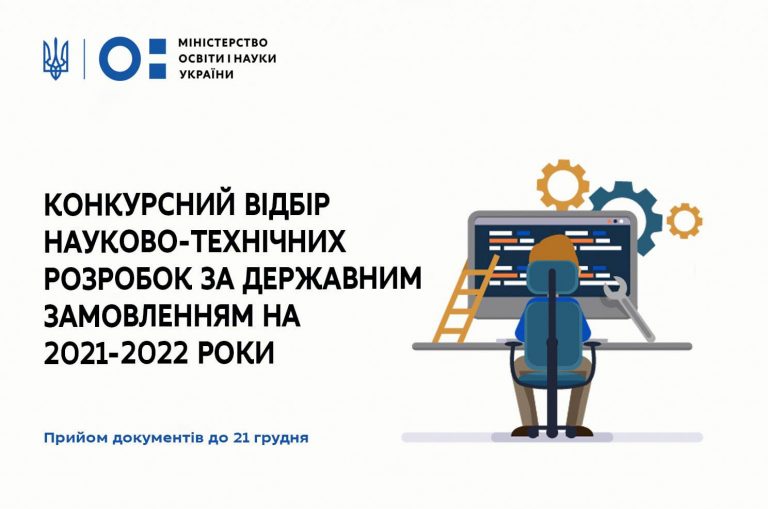 МІНІСТЕРСТВО ОСВІТИ І НАУКИ УКРАЇНИ

КОНКУРСНИЙ ВІДБІР НАУКОВО-ТЕХНІЧНИХ РОЗРОБОК ЗА ДЕРЖАВНИМ ЗАМОВЛЕННЯМ НА 2021-2022 РОКИ

Прийом документів до 21 грудня